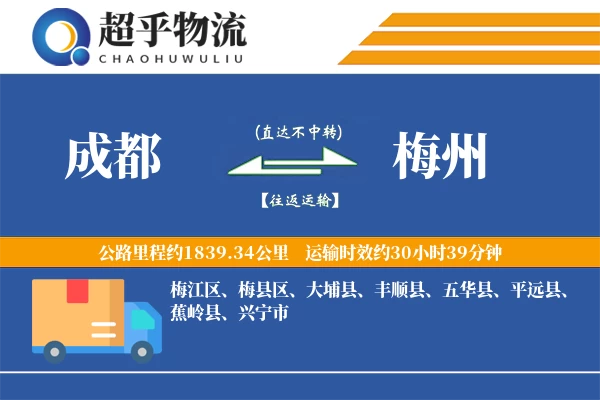 超乎物流
CHAOHUWULIU

成都

(直达不中转)

【往返运输】

梅州

公路里程约1839.34公里 运输时效约30小时39分钟

梅江区、梅县区、大埔县、丰顺县、五华县、平远县、蕉岭县、兴宁市